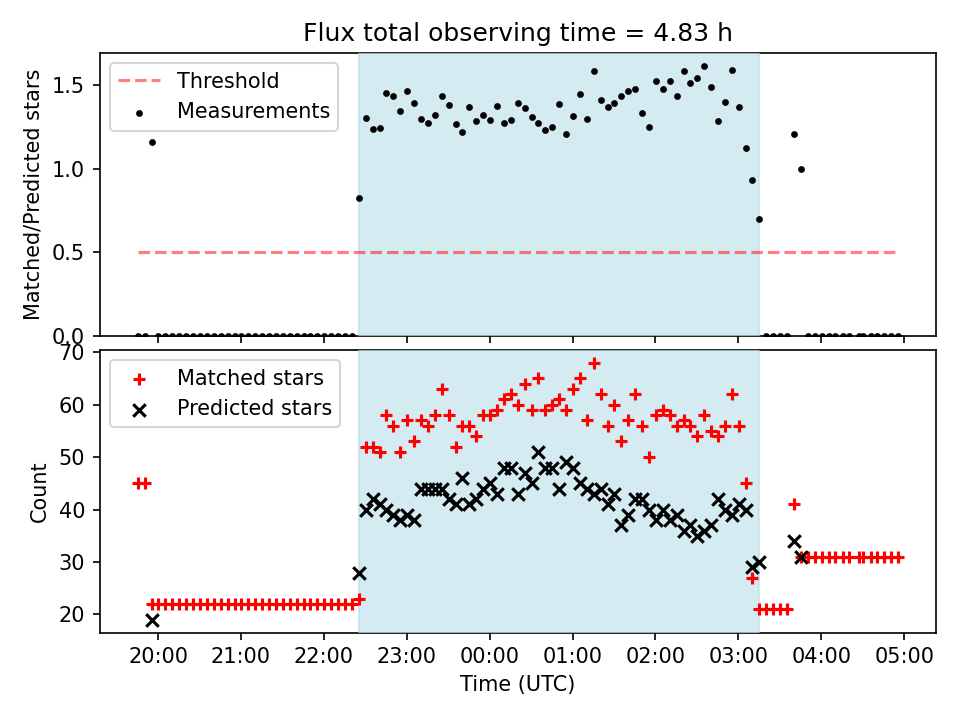 Flux total observing time = 4.83 h

Threshold
Measurements

Matched/Predicted stars

1.5
1.0
0.5
0.0

Matched stars
Predicted stars

Count

70
60
50
40
30
20

20:00 21:00 22:00 23:00 00:00 01:00 02:00 03:00 04:00 05:00

Time (UTC)